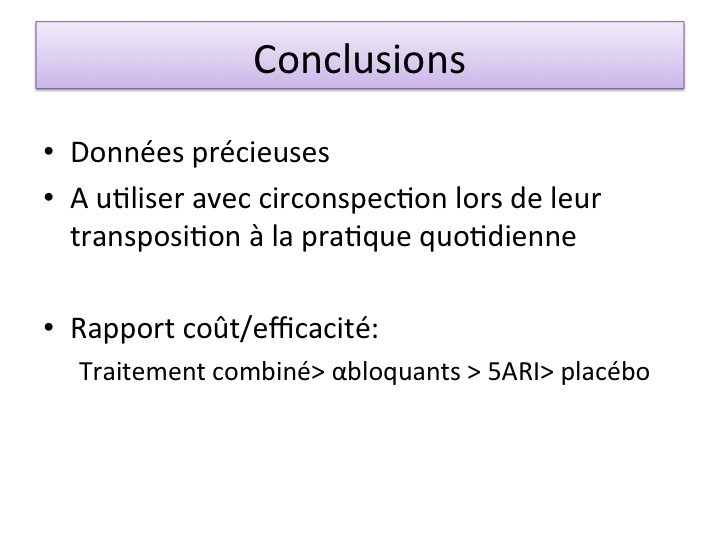 Conclusions

• Données précieuses
• A utiliser avec circonspection lors de leur transposition à la pratique quotidienne

• Rapport coût/efficacité:
Traitement combiné> αbloquants > 5ARI> placébo